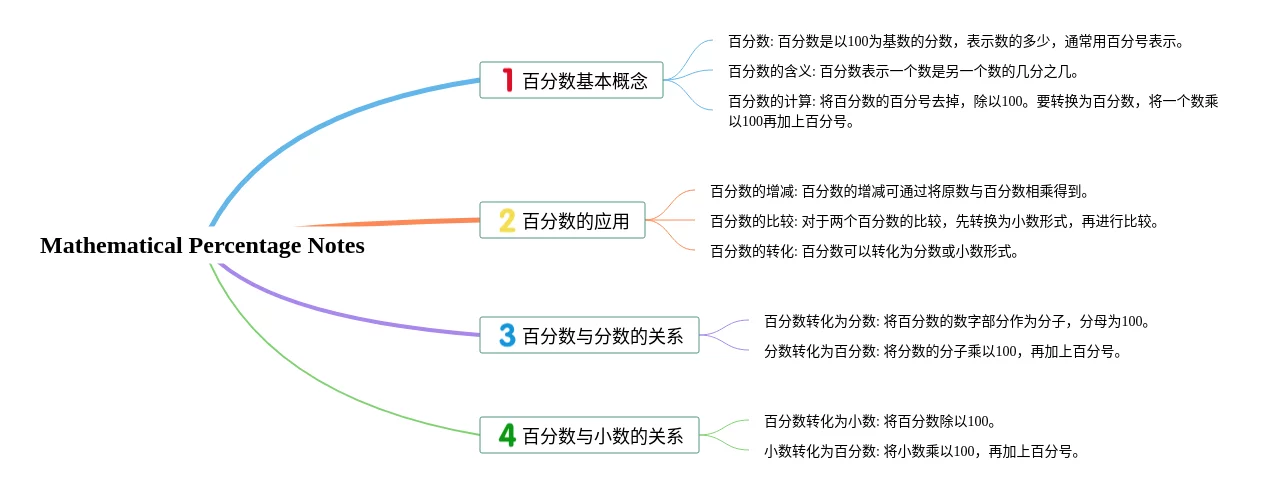 Mathematical Percentage Notes

1 百分数基本概念

百分数: 百分数是以100为基数的分数，表示数的多少，通常用百分号表示。

百分数的含义: 百分数表示一个数是另一个数的几分之几。

百分数的计算: 将百分数的百分号去掉，除以100。要转换为百分数，将一个数乘以100再加上百分号。

2 百分数的应用

百分数的增减: 百分数的增减可通过将原数与百分数相乘得到。

百分数的比较: 对于两个百分数的比较，先转换为小数形式，再进行比较。

百分数的转化: 百分数可以转化为分数或小数形式。

3 百分数与分数的关系

百分数转化为分数: 将百分数的数字部分作为分子，分母为100。

分数转化为百分数: 将分数的分子乘以100，再加上百分号。

4 百分数与小数的关系

百分数转化为小数: 将百分数除以100。

小数转化为百分数: 将小数乘以100，再加上百分号。